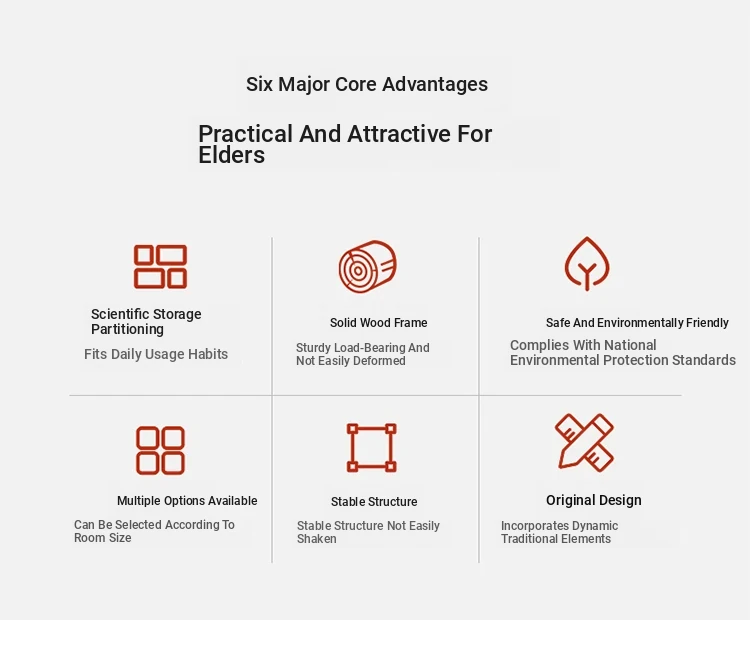 Six Major Core Advantages

Practical And Attractive For Elders

Scientific Storage Partitioning

Fits Daily Usage Habits

Solid Wood Frame

Sturdy Load-Bearing And Not Easily Deformed

Safe And Environmentally Friendly

Complies With National Environmental Protection Standards

Multiple Options Available

Can Be Selected According To Room Size

Stable Structure

Stable Structure Not Easily Shaken

Original Design

Incorporates Dynamic Traditional Elements